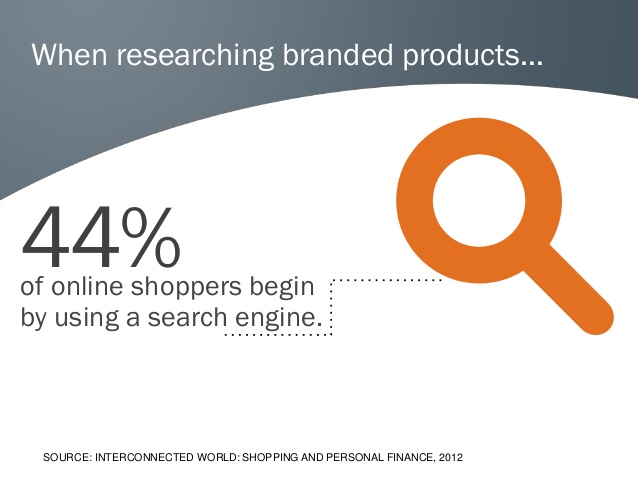 When researching branded products...

44%
of online shoppers begin by using a search engine.

SOURCE: INTERCONNECTED WORLD: SHOPPING AND PERSONAL FINANCE, 2012